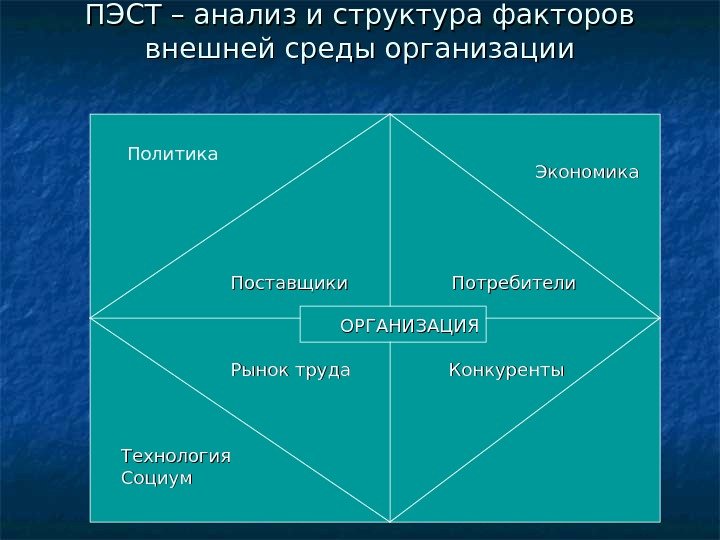 ПЭСТ – анализ и структура факторов внешней среды организации

Политика

Экономика

Поставщики

Потребители

ОРГАНИЗАЦИЯ

Рынок труда

Конкуренты

Технология
Социум